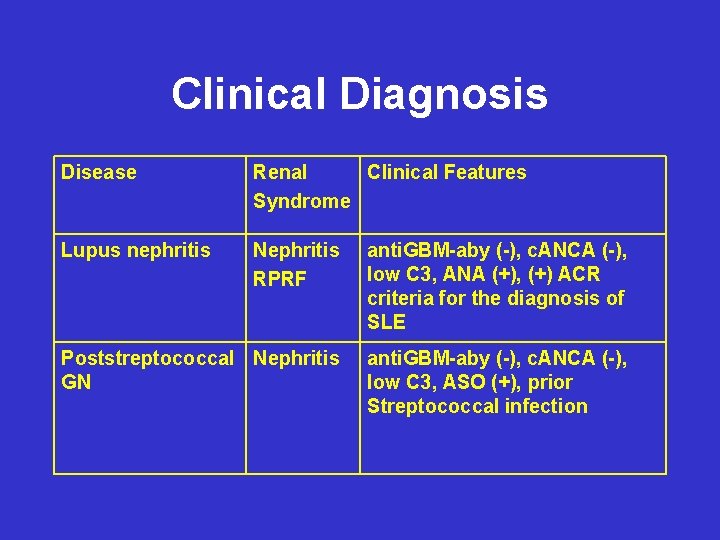 Clinical Diagnosis

| Disease | Renal Syndrome | Clinical Features |
|---|---|---|
| Lupus nephritis | Nephritis RPRF | antiGBM-aby (-), cANCA (-), low C3, ANA (+), (+) ACR criteria for the diagnosis of SLE |
| Poststreptococcal GN | Nephritis | antiGBM-aby (-), cANCA (-), low C3, ASO (+), prior Streptococcal infection |